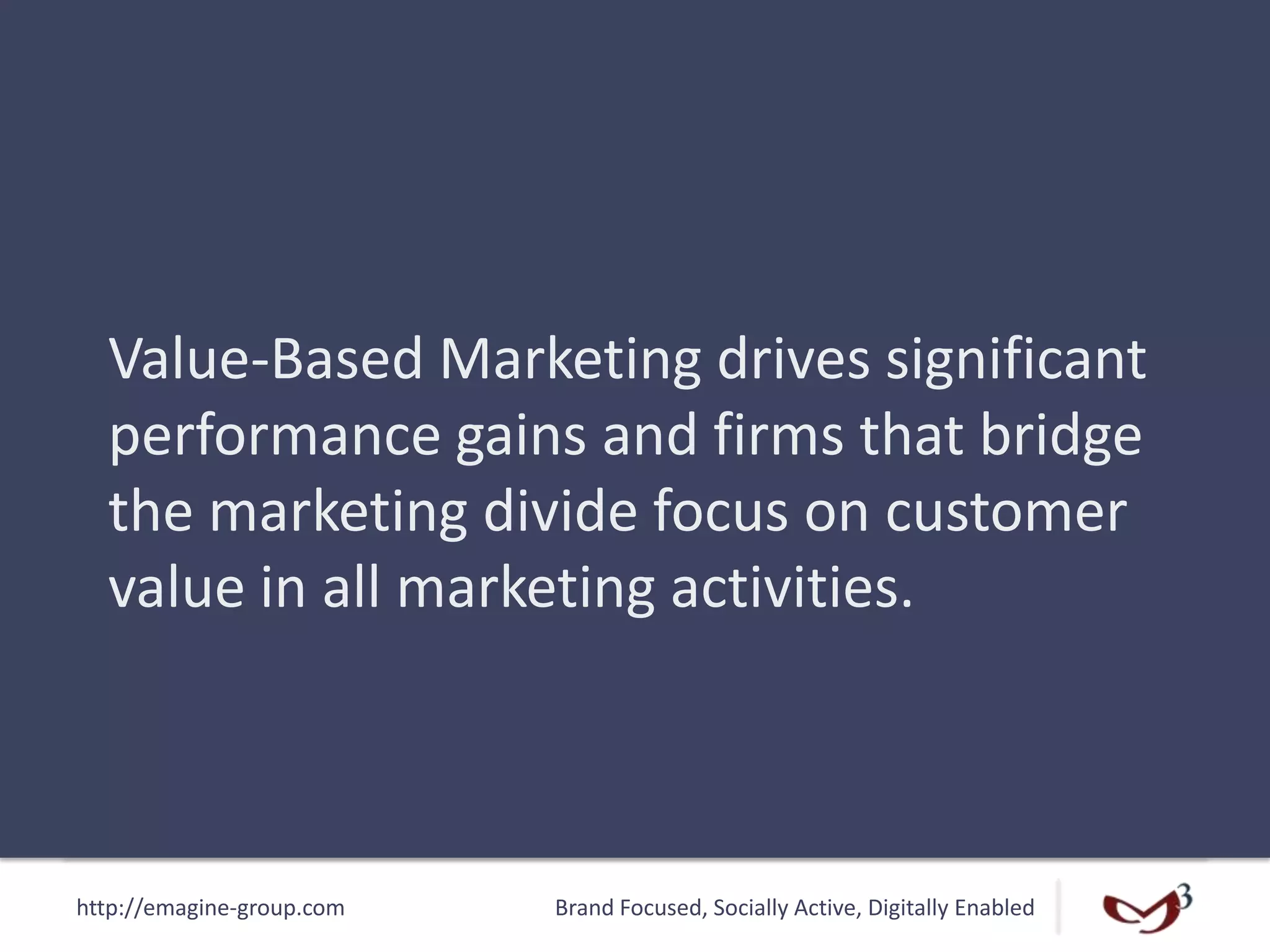 Value-Based Marketing drives significant performance gains and firms that bridge the marketing divide focus on customer value in all marketing activities.

http://emagine-group.com

Brand Focused, Socially Active, Digitally Enabled

3